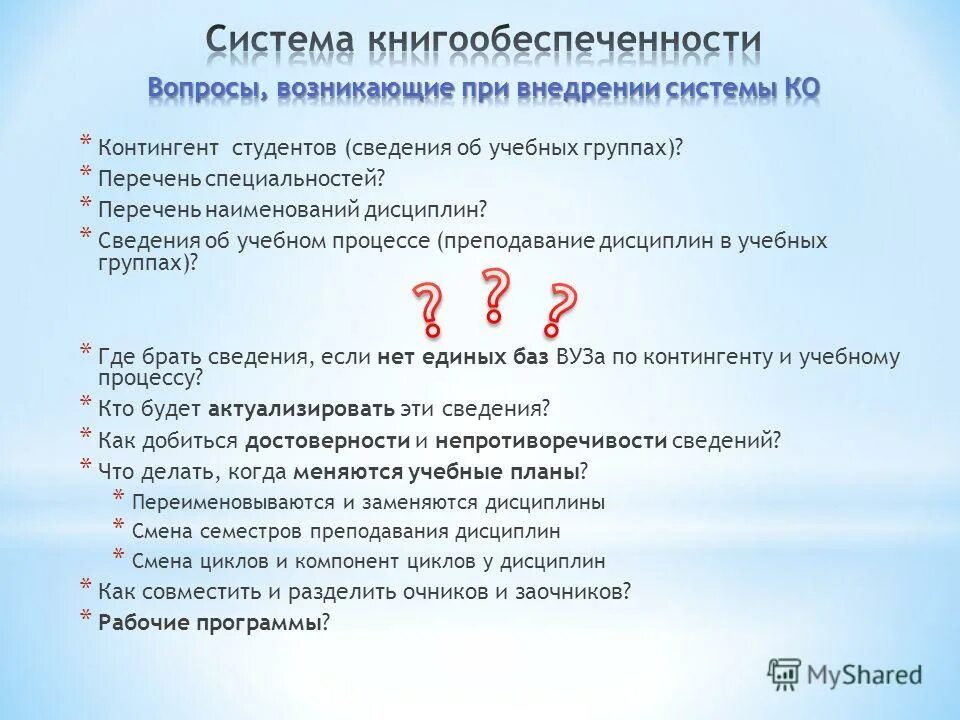 Система книгообеспеченности
Вопросы, возникающие при внедрении системы КО

* Контингент студентов (сведения об учебных группах)?
* Перечень специальностей?
* Перечень наименований дисциплин?
* Сведения об учебном процессе (преподавание дисциплин в учебных группах)?

? ? ?

* Где брать сведения, если нет единых баз ВУЗа по контингенту и учебному процессу?
* Кто будет актуализировать эти сведения?
* Как добиться достоверности и непротиворечивости сведений?
* Что делать, когда меняются учебные планы?
* Переименовываются и заменяются дисциплины
* Смена семестров преподавания дисциплин
* Смена циклов и компонент циклов у дисциплин
* Как совместить и разделить очников и заочников?
* Рабочие программы?

MyShared